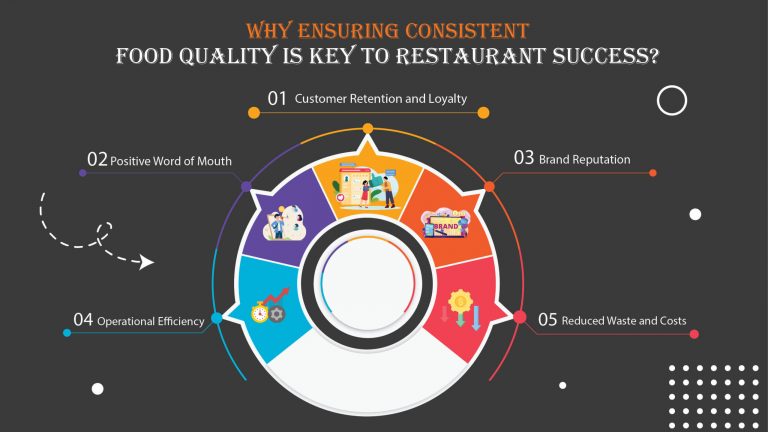 WHY ENSURING CONSISTENT
FOOD QUALITY IS KEY TO RESTAURANT SUCCESS?

01 Customer Retention and Loyalty

02 Positive Word of Mouth

03 Brand Reputation

BRAND

04 Operational Efficiency

05 Reduced Waste and Costs